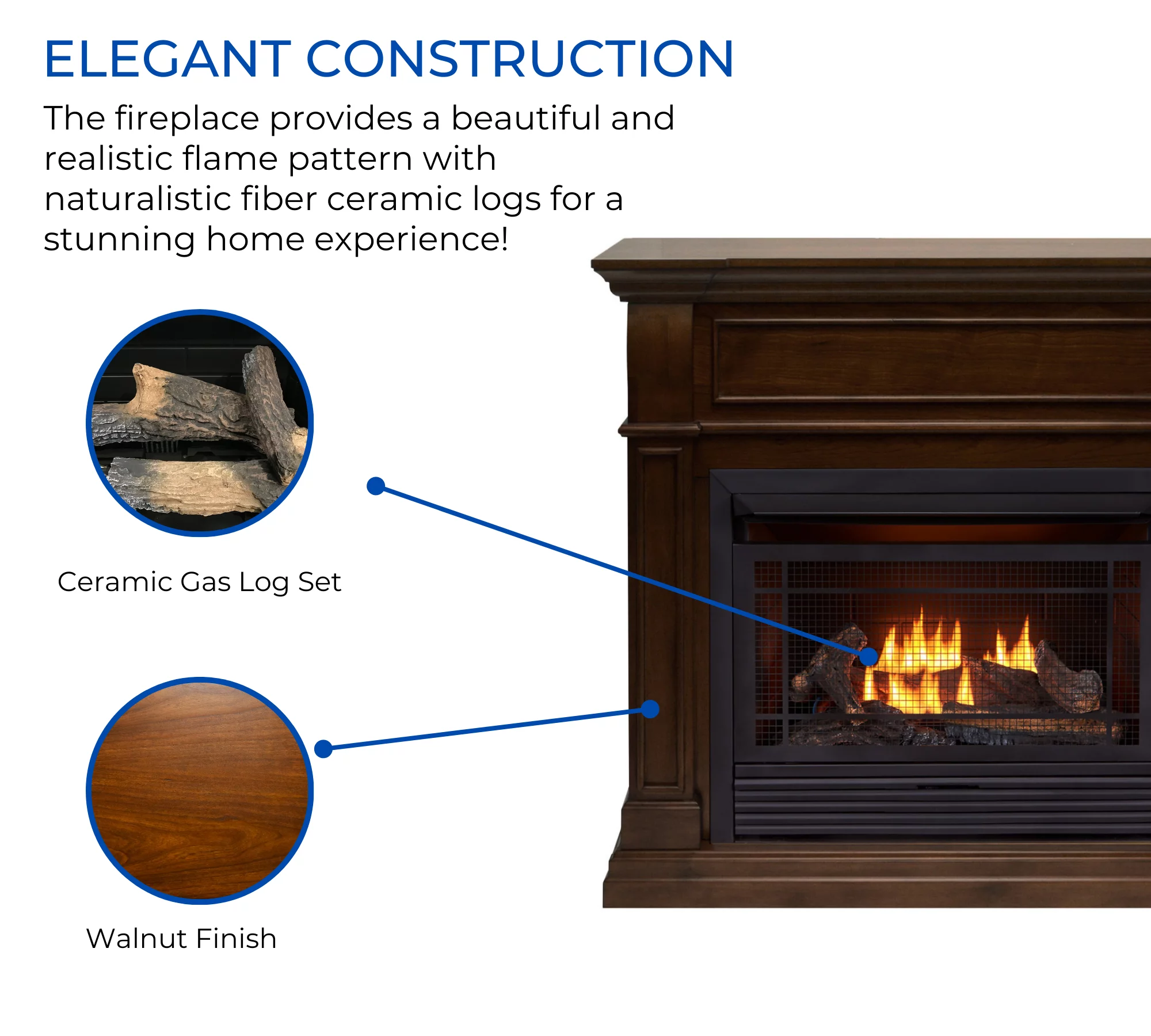 ELEGANT CONSTRUCTION

The fireplace provides a beautiful and realistic flame pattern with naturalistic fiber ceramic logs for a stunning home experience!

Ceramic Gas Log Set

Walnut Finish